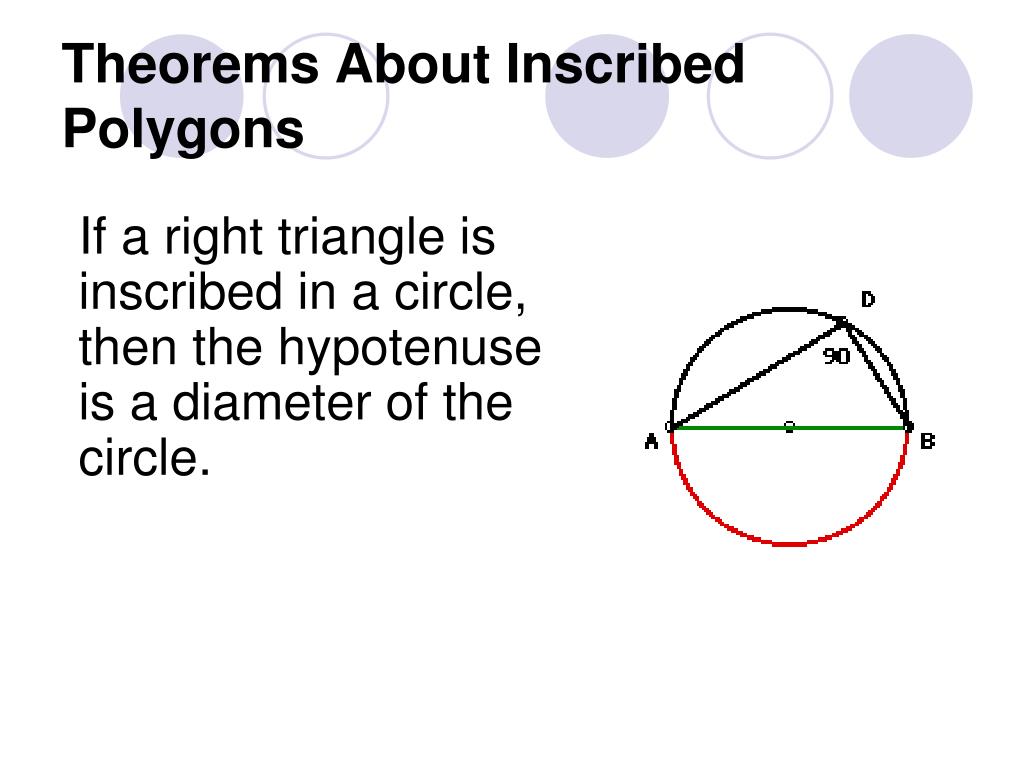 Theorems About Inscribed Polygons

If a right triangle is inscribed in a circle, then the hypotenuse is a diameter of the circle.

D
90
A
B